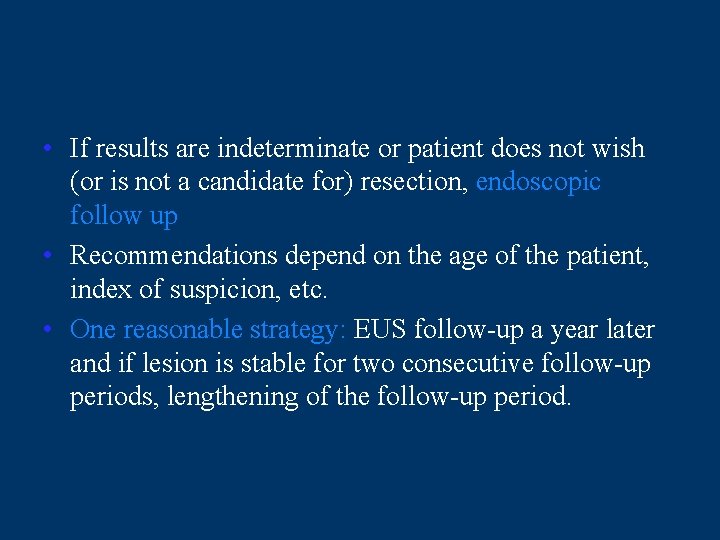 • If results are indeterminate or patient does not wish (or is not a candidate for) resection, endoscopic follow up

• Recommendations depend on the age of the patient, index of suspicion, etc.

• One reasonable strategy: EUS follow-up a year later and if lesion is stable for two consecutive follow-up periods, lengthening of the follow-up period.